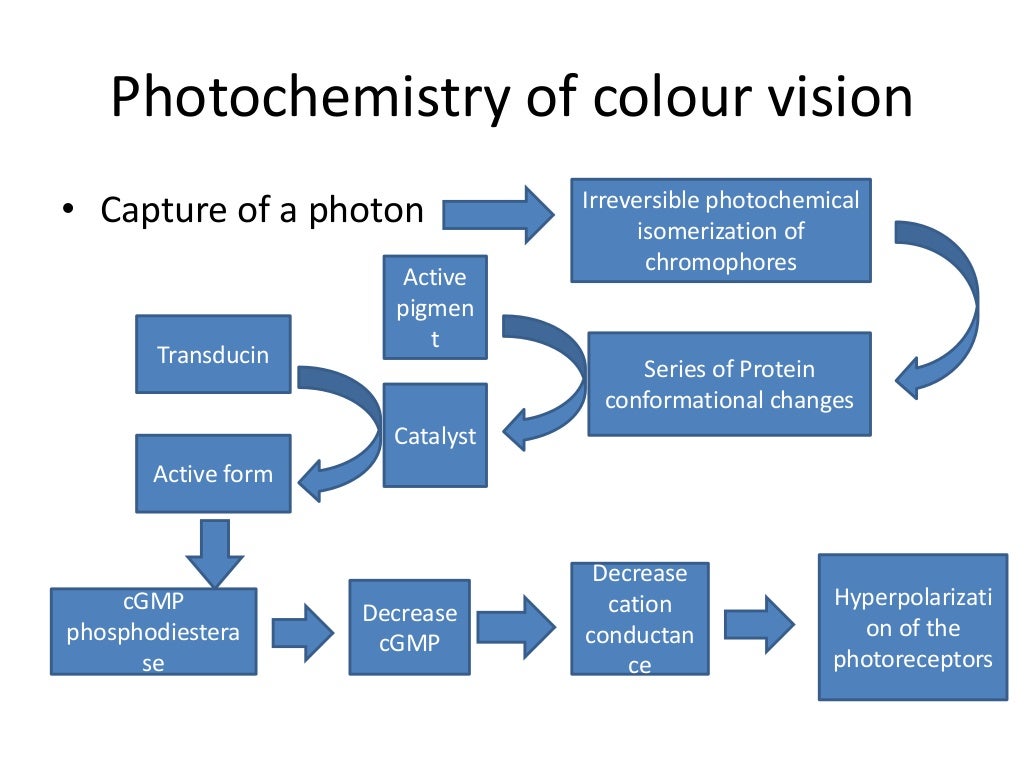 Photochemistry of colour vision

• Capture of a photon

Irreversible photochemical isomerization of chromophores

Series of Protein conformational changes

Active pigment

Catalyst

Transducin

Active form

cGMP phosphodiesterase

Decrease cGMP

Decrease cation conductance

Hyperpolarization of the photoreceptors